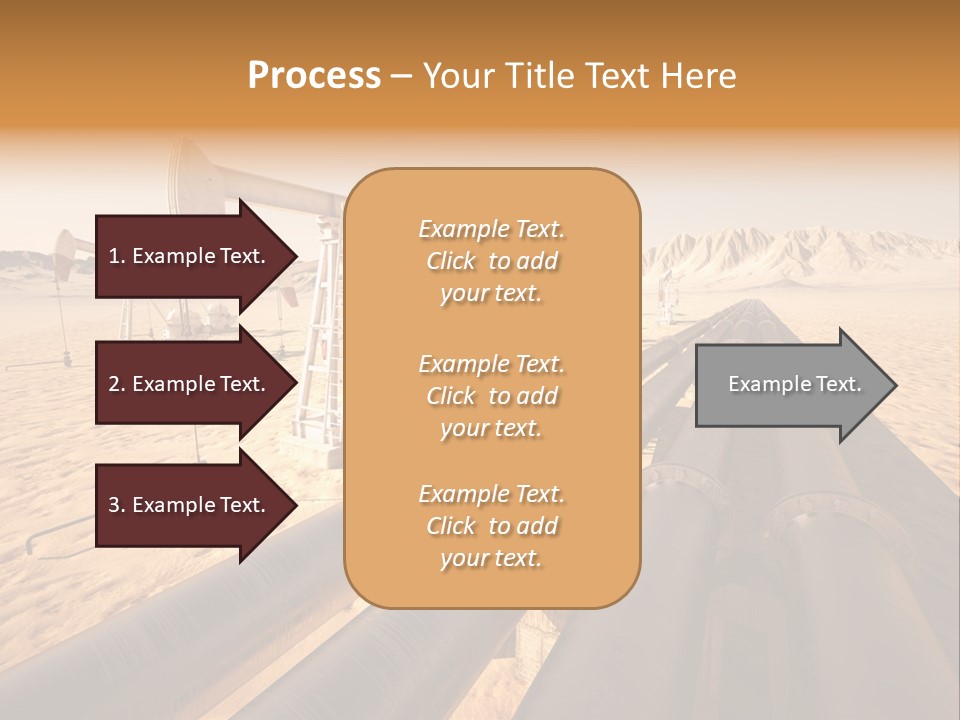 Process – Your Title Text Here

1. Example Text.

2. Example Text.

3. Example Text.

Example Text. Click to add your text.

Example Text. Click to add your text.

Example Text. Click to add your text.

Example Text.